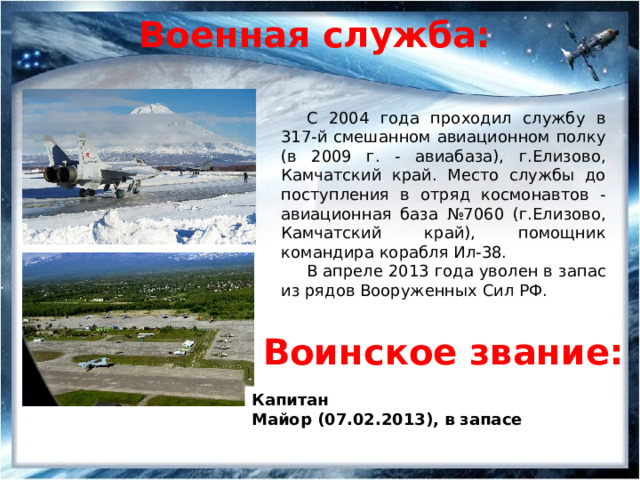 Военная служба:

С 2004 года проходил службу в 317-й смешанном авиационном полку (в 2009 г. - авиабаза), г.Елизово, Камчатский край. Место службы до поступления в отряд космонавтов - авиационная база №7060 (г.Елизово, Камчатский край), помощник командира корабля Ил-38.

В апреле 2013 года уволен в запас из рядов Вооруженных Сил РФ.

Воинское звание:

Капитан
Майор (07.02.2013), в запасе